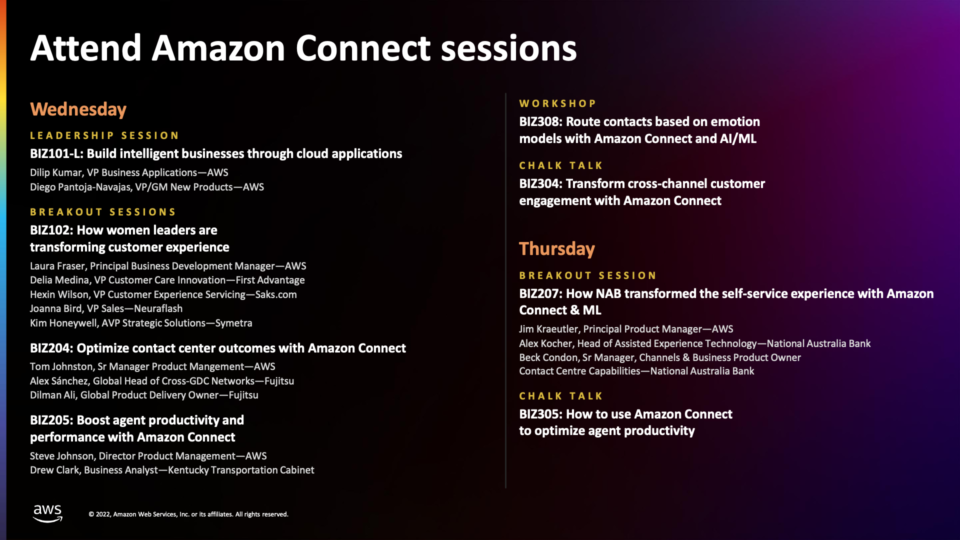 Attend Amazon Connect sessions

Wednesday

LEADERSHIP SESSION

BIZ101-L: Build intelligent businesses through cloud applications

Dilip Kumar, VP Business Applications—AWS
Diego Pantoja-Navajas, VP/GM New Products—AWS

BREAKOUT SESSIONS

BIZ102: How women leaders are transforming customer experience

Laura Fraser, Principal Business Development Manager—AWS
Delia Medina, VP Customer Care Innovation—First Advantage
Hexin Wilson, VP Customer Experience Servicing—Saks.com
Joanna Bird, VP Sales—Neuraflash
Kim Honeywell, AVP Strategic Solutions—Symetra

BIZ204: Optimize contact center outcomes with Amazon Connect

Tom Johnston, Sr Manager Product Mangement—AWS
Alex Sánchez, Global Head of Cross-GDC Networks—Fujitsu
Dilman Ali, Global Product Delivery Owner—Fujitsu

BIZ205: Boost agent productivity and performance with Amazon Connect

Steve Johnson, Director Product Management—AWS
Drew Clark, Business Analyst—Kentucky Transportation Cabinet

WORKSHOP

BIZ308: Route contacts based on emotion models with Amazon Connect and AI/ML

CHALK TALK

BIZ304: Transform cross-channel customer engagement with Amazon Connect

Thursday

BREAKOUT SESSION

BIZ207: How NAB transformed the self-service experience with Amazon Connect & ML

Jim Kraeutler, Principal Product Manager—AWS
Alex Kocher, Head of Assisted Experience Technology—National Australia Bank
Beck Condon, Sr Manager, Channels & Business Product Owner
Contact Centre Capabilities—National Australia Bank

CHALK TALK

BIZ305: How to use Amazon Connect to optimize agent productivity

aws

© 2022, Amazon Web Services, Inc. or its affiliates. All rights reserved.